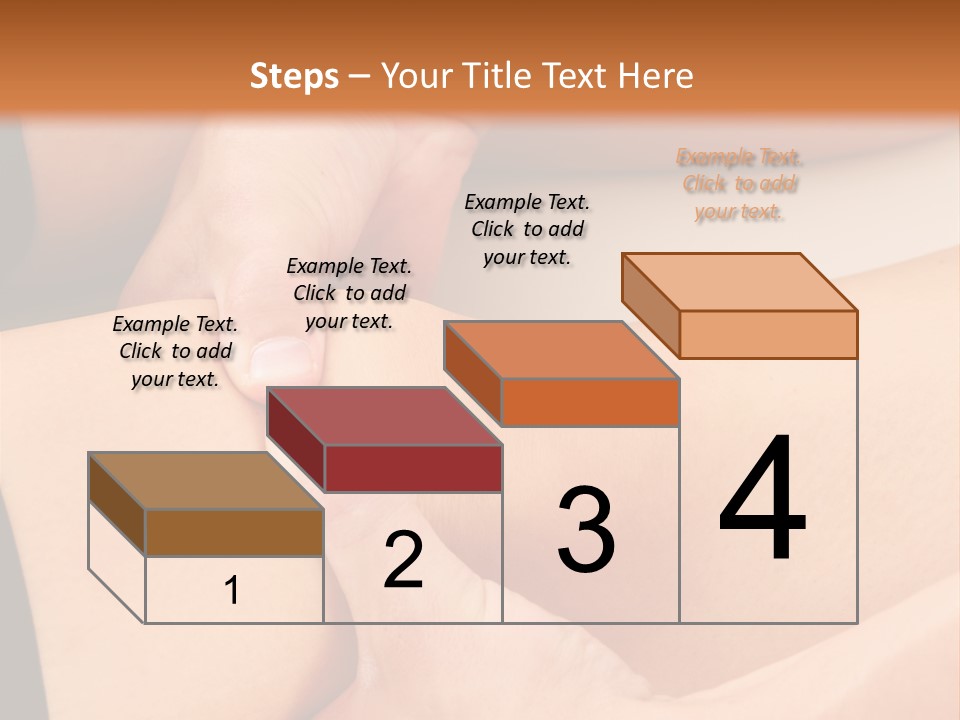 Steps – Your Title Text Here

Example Text. Click to add your text.

Example Text. Click to add your text.

Example Text. Click to add your text.

Example Text. Click to add your text.

1

2

3

4